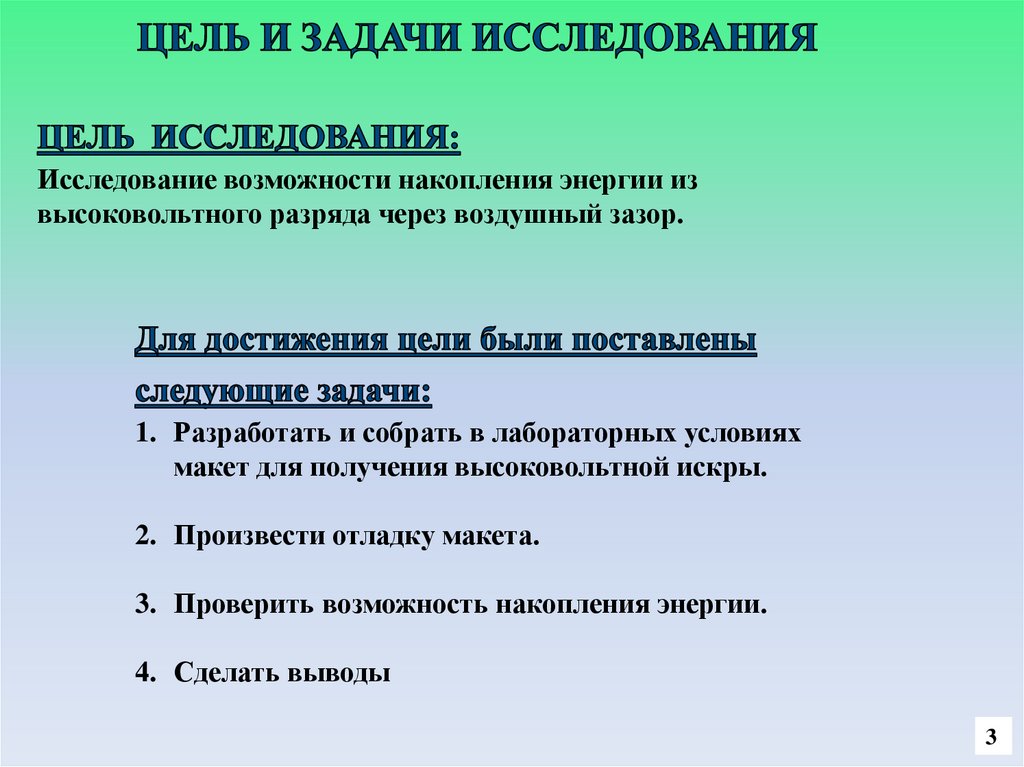 ЦЕЛЬ И ЗАДАЧИ ИССЛЕДОВАНИЯ

ЦЕЛЬ ИССЛЕДОВАНИЯ:
Исследование возможности накопления энергии из высоковольтного разряда через воздушный зазор.

Для достижения цели были поставлены следующие задачи:

1. Разработать и собрать в лабораторных условиях макет для получения высоковольтной искры.

2. Произвести отладку макета.

3. Проверить возможность накопления энергии.

4. Сделать выводы

3